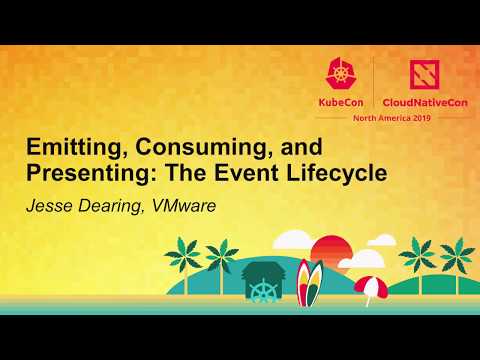 KubeCon CloudNativeCon
North America 2019

Emitting, Consuming, and Presenting: The Event Lifecycle

Jesse Dearing, VMware